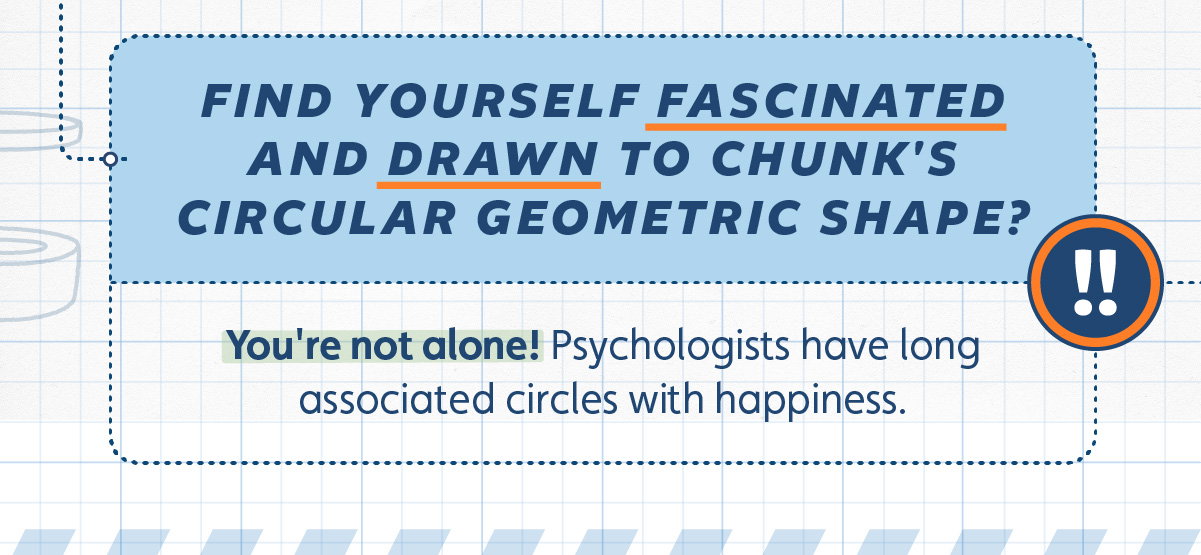 FIND YOURSELF FASCINATED AND DRAWN TO CHUNK'S CIRCULAR GEOMETRIC SHAPE?

!!

You're not alone! Psychologists have long associated circles with happiness.